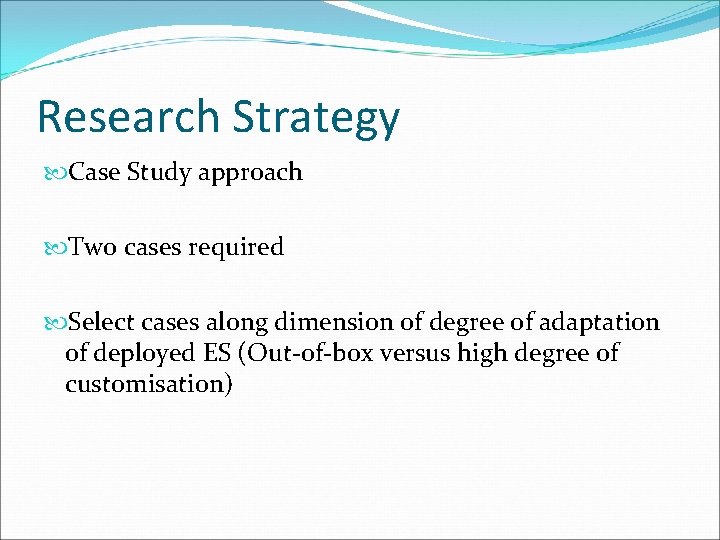 Research Strategy

Case Study approach

Two cases required

Select cases along dimension of degree of adaptation of deployed ES (Out-of-box versus high degree of customisation)